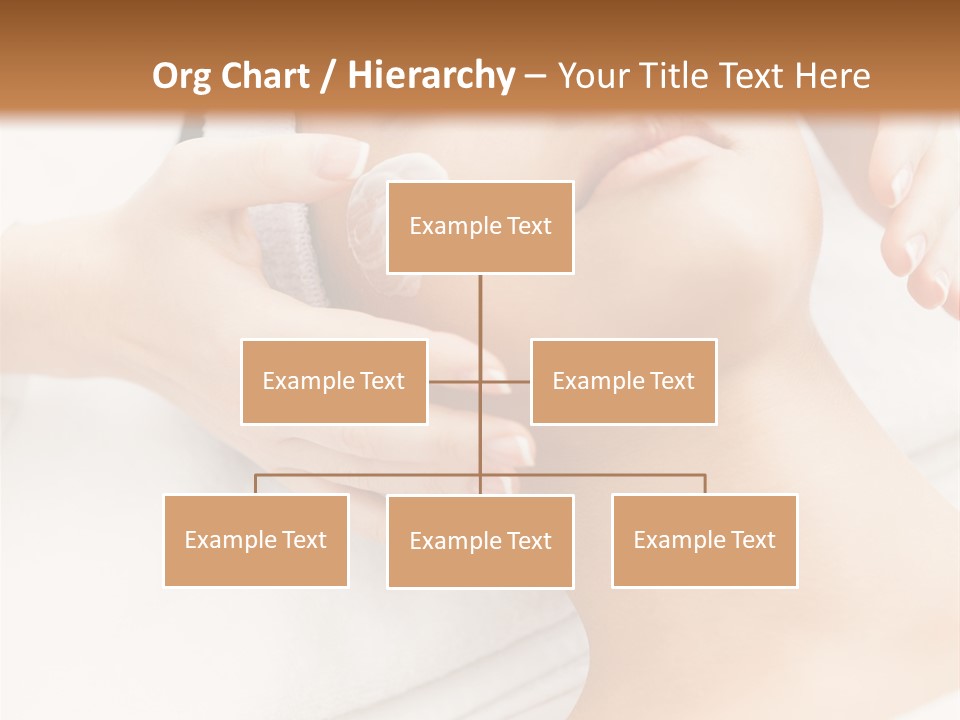 Org Chart / Hierarchy – Your Title Text Here

Example Text

Example Text

Example Text

Example Text

Example Text

Example Text